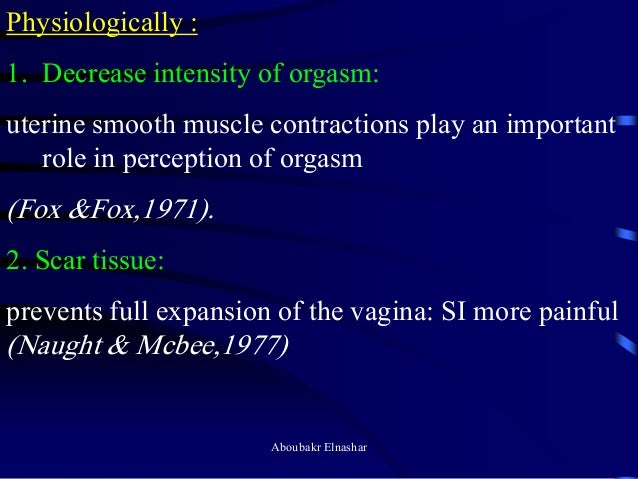 Physiologically :

1. Decrease intensity of orgasm:

uterine smooth muscle contractions play an important role in perception of orgasm

(Fox &Fox,1971).

2. Scar tissue:

prevents full expansion of the vagina: SI more painful (Naught & Mcbee,1977)

Aboubakr Elnashar